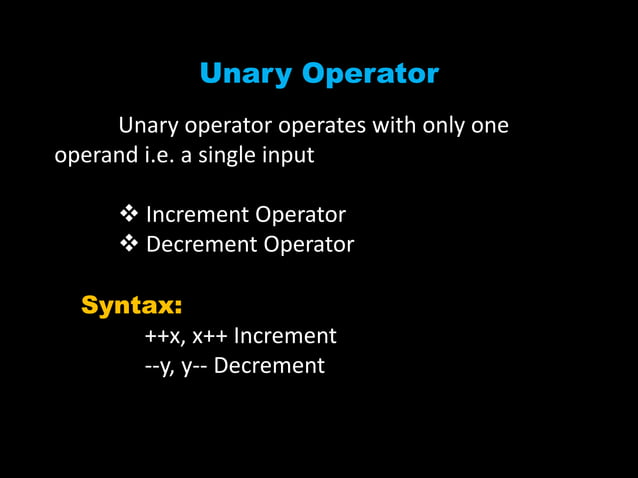 Unary Operator

Unary operator operates with only one operand i.e. a single input

❖ Increment Operator
❖ Decrement Operator

Syntax:
++x, x++ Increment
--y, y-- Decrement